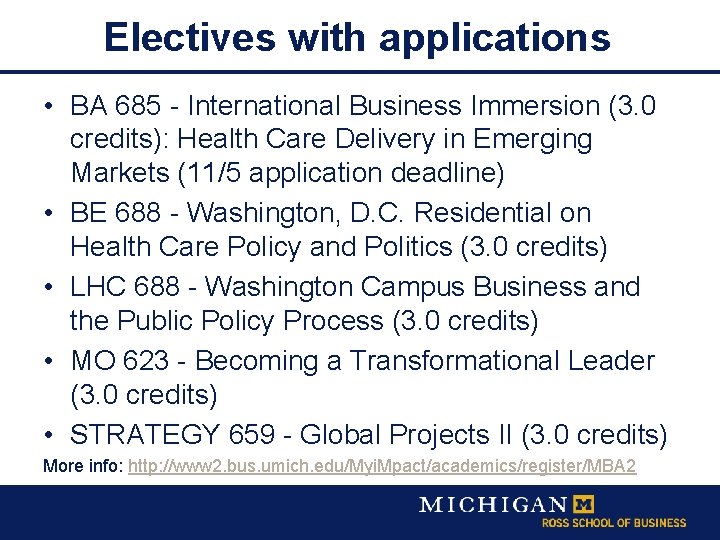 Electives with applications

• BA 685 - International Business Immersion (3.0 credits): Health Care Delivery in Emerging Markets (11/5 application deadline)
• BE 688 - Washington, D.C. Residential on Health Care Policy and Politics (3.0 credits)
• LHC 688 - Washington Campus Business and the Public Policy Process (3.0 credits)
• MO 623 - Becoming a Transformational Leader (3.0 credits)
• STRATEGY 659 - Global Projects II (3.0 credits)

More info: http://www2.bus.umich.edu/MyiMpact/academics/register/MBA2

MICHIGAN M
ROSS SCHOOL OF BUSINESS